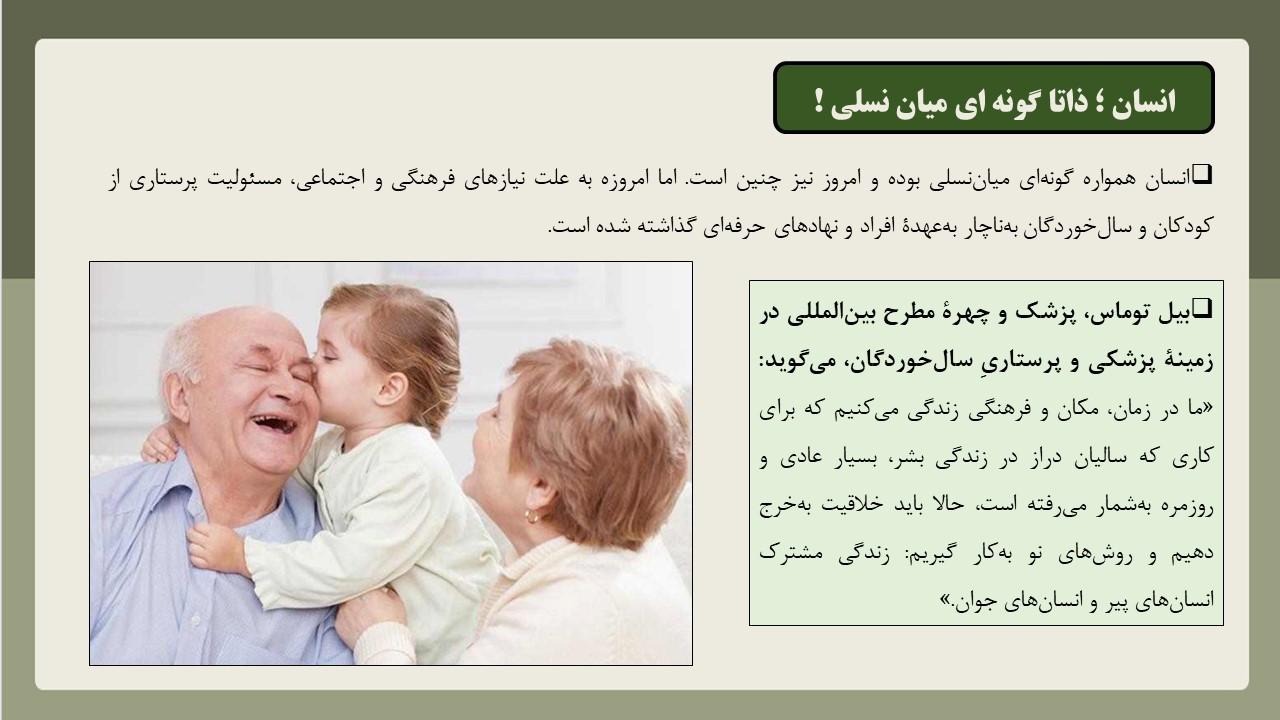 انسان ؛ ذاتا گونه ای میان نسلی !

❑انسان همواره گونه‌ای میان‌نسلی بوده و امروز نیز چنین است. اما امروزه به علت نیازهای فرهنگی و اجتماعی، مسئولیت پرستاری از کودکان و سال‌خوردگان به‌ناچار به‌عهدهٔ افراد و نهادهای حرفه‌ای گذاشته شده است.

❑بیل توماس، پزشک و چهرهٔ مطرح بین‌المللی در زمینهٔ پزشکی و پرستاریِ سال‌خوردگان، می‌گوید:
«ما در زمان، مکان و فرهنگی زندگی می‌کنیم که برای کاری که سالیان دراز در زندگی بشر، بسیار عادی و روزمره به‌شمار می‌رفته است، حالا باید خلاقیت به‌خرج دهیم و روش‌های نو به‌کار گیریم: زندگی مشترک انسان‌های پیر و انسان‌های جوان.»